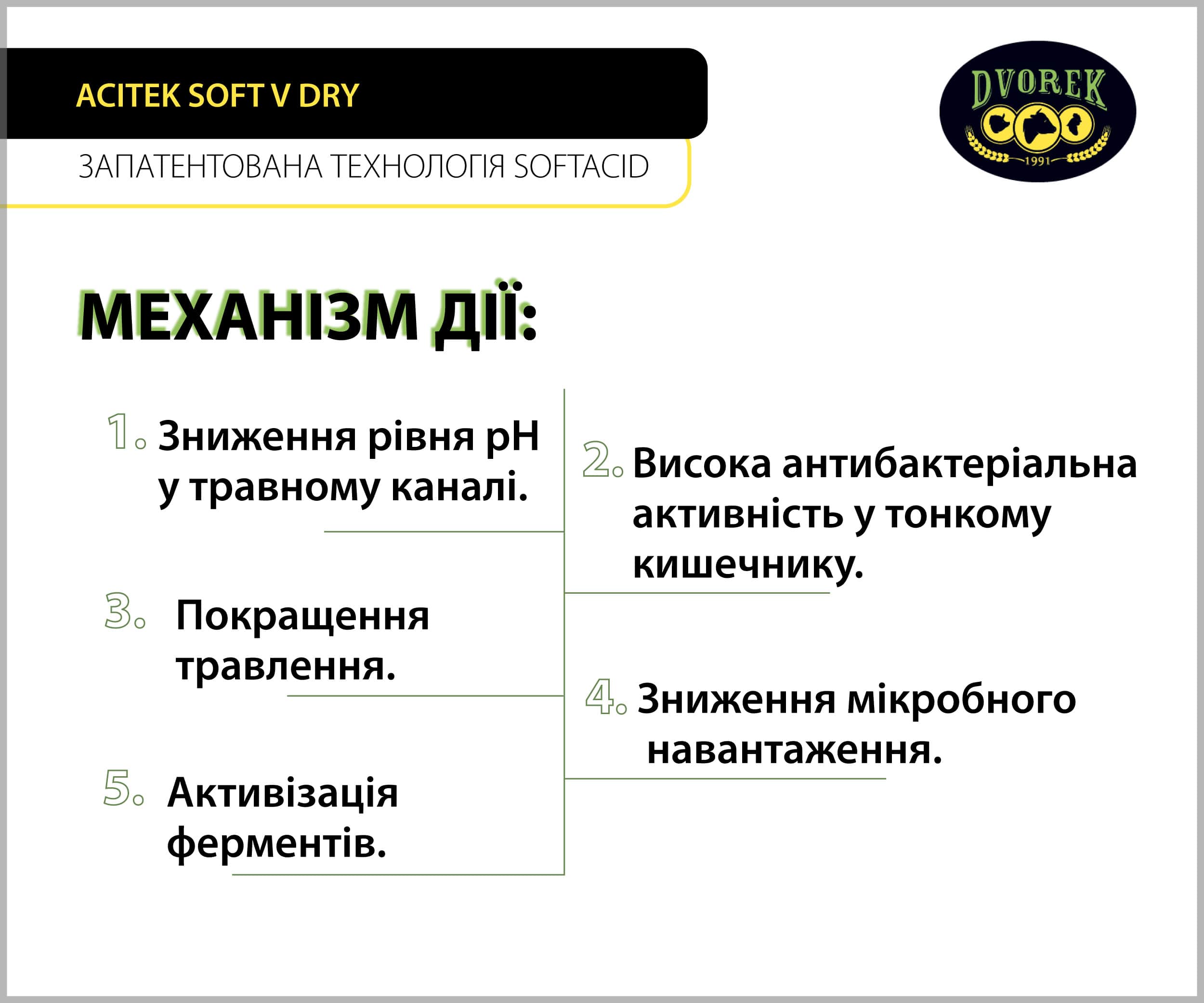 ACITEK SOFT V DRY

ЗАПАТЕНТОВАНА ТЕХНОЛОГІЯ SOFTACID

DVOREK
1991

МЕХАНІЗМ ДІЇ:

1. Зниження рівня pH у травному каналі.

2. Висока антибактеріальна активність у тонкому кишечнику.

3. Покращення травлення.

4. Зниження мікробного навантаження.

5. Активізація ферментів.